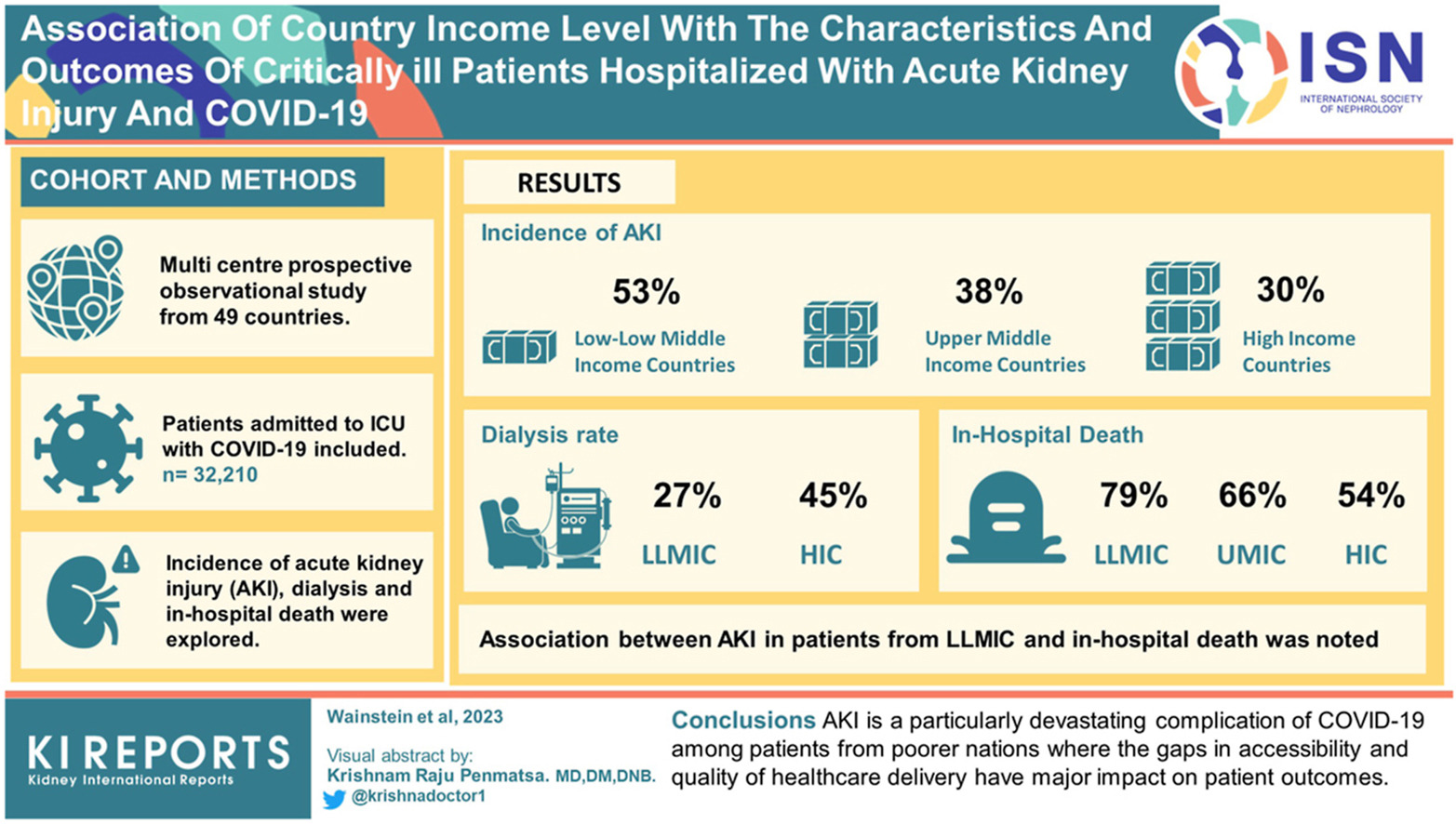 Association Of Country Income Level With The Characteristics And Outcomes Of Critically ill Patients Hospitalized With Acute Kidney Injury And COVID-19

ISN
INTERNATIONAL SOCIETY OF NEPHROLOGY

COHORT AND METHODS

Multi centre prospective observational study from 49 countries.

Patients admitted to ICU with COVID-19 included.
n= 32,210

Incidence of acute kidney injury (AKI), dialysis and in-hospital death were explored.

RESULTS

Incidence of AKI

53%
Low-Low Middle Income Countries

38%
Upper Middle Income Countries

30%
High Income Countries

Dialysis rate

27%
LLMIC

45%
HIC

In-Hospital Death

79%
LLMIC

66%
UMIC

54%
HIC

Association between AKI in patients from LLMIC and in-hospital death was noted

KI REPORTS
Kidney International Reports

Wainstein et al, 2023

Visual abstract by:
Krishnam Raju Penmatsa. MD,DM,DNB.
@krishnadoctor1

Conclusions AKI is a particularly devastating complication of COVID-19 among patients from poorer nations where the gaps in accessibility and quality of healthcare delivery have major impact on patient outcomes.